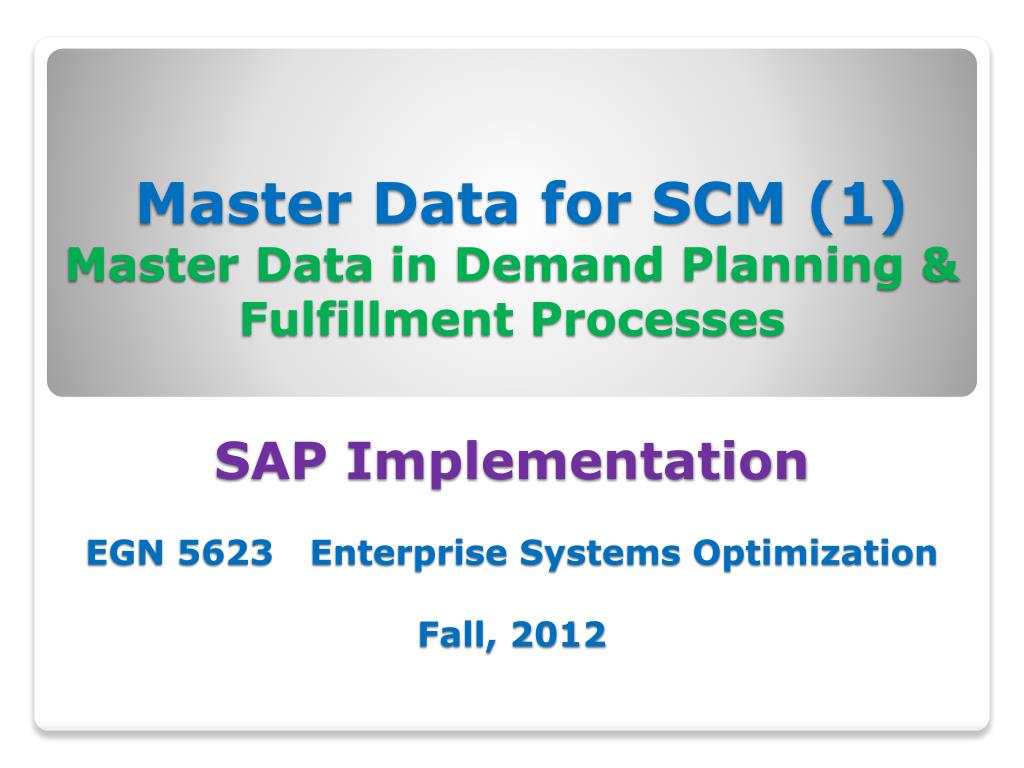 Master Data for SCM (1)
Master Data in Demand Planning & Fulfillment Processes

SAP Implementation

EGN 5623 Enterprise Systems Optimization

Fall, 2012